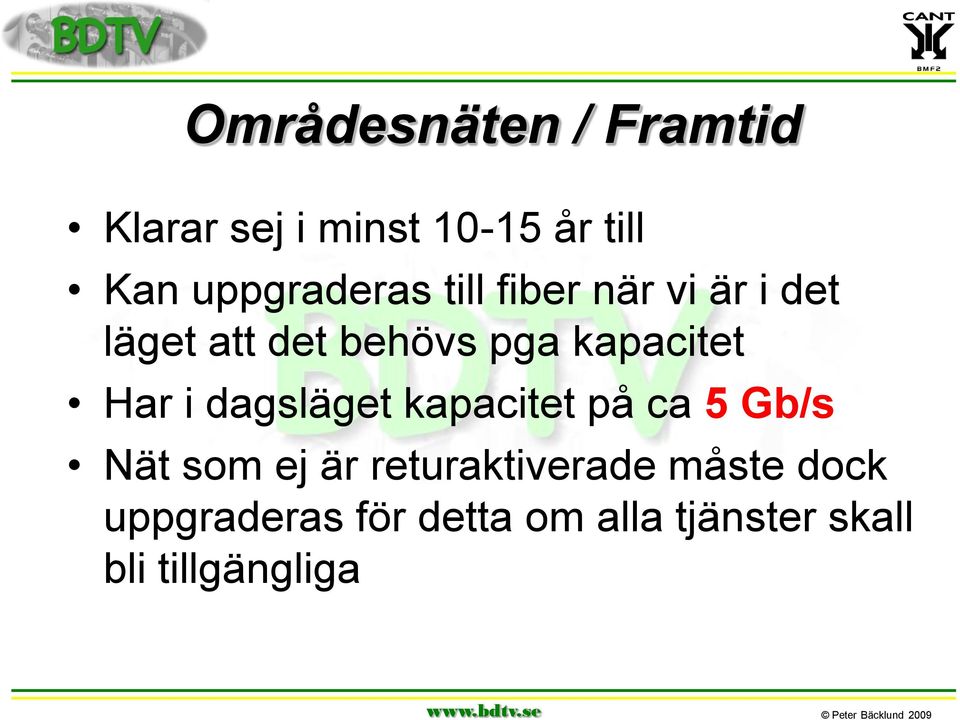 BDTV

CANT
BMF2

Områdesnäten / Framtid

• Klarar sej i minst 10-15 år till
• Kan uppgraderas till fiber när vi är i det läget att det behövs pga kapacitet
• Har i dagsläget kapacitet på ca 5 Gb/s
• Nät som ej är returaktiverade måste dock uppgraderas för detta om alla tjänster skall bli tillgängliga

BDTV

www.bdtv.se

© Peter Bäcklund 2009